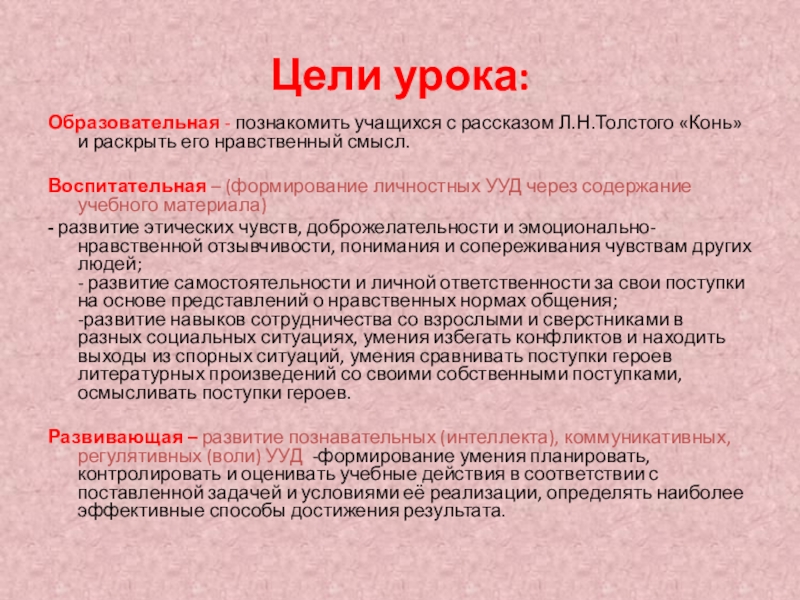 Цели урока:

Образовательная - познакомить учащихся с рассказом Л.Н.Толстого «Конь» и раскрыть его нравственный смысл.

Воспитательная – (формирование личностных УУД через содержание учебного материала)

- развитие этических чувств, доброжелательности и эмоционально-нравственной отзывчивости, понимания и сопереживания чувствам других людей;
- развитие самостоятельности и личной ответственности за свои поступки на основе представлений о нравственных нормах общения;
-развитие навыков сотрудничества со взрослыми и сверстниками в разных социальных ситуациях, умения избегать конфликтов и находить выходы из спорных ситуаций, умения сравнивать поступки героев литературных произведений со своими собственными поступками, осмысливать поступки героев.

Развивающая – развитие познавательных (интеллекта), коммуникативных, регулятивных (воли) УУД -формирование умения планировать, контролировать и оценивать учебные действия в соответствии с поставленной задачей и условиями её реализации, определять наиболее эффективные способы достижения результата.